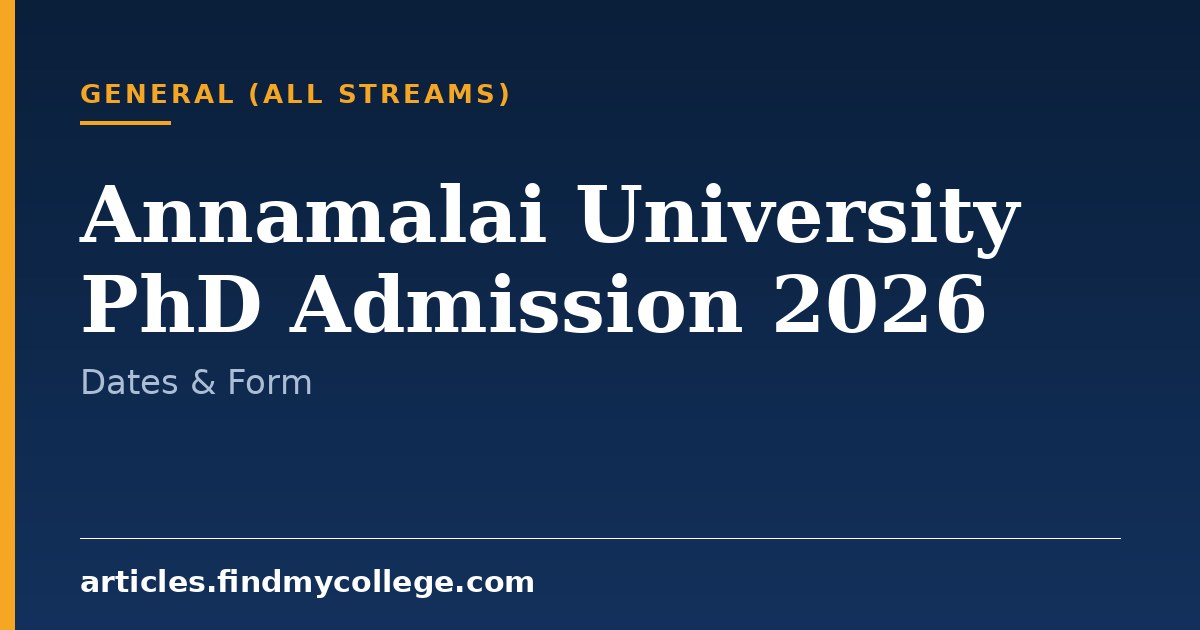 GENERAL (ALL STREAMS)

Annamalai University PhD Admission 2026

Dates & Form

articles.findmycollege.com